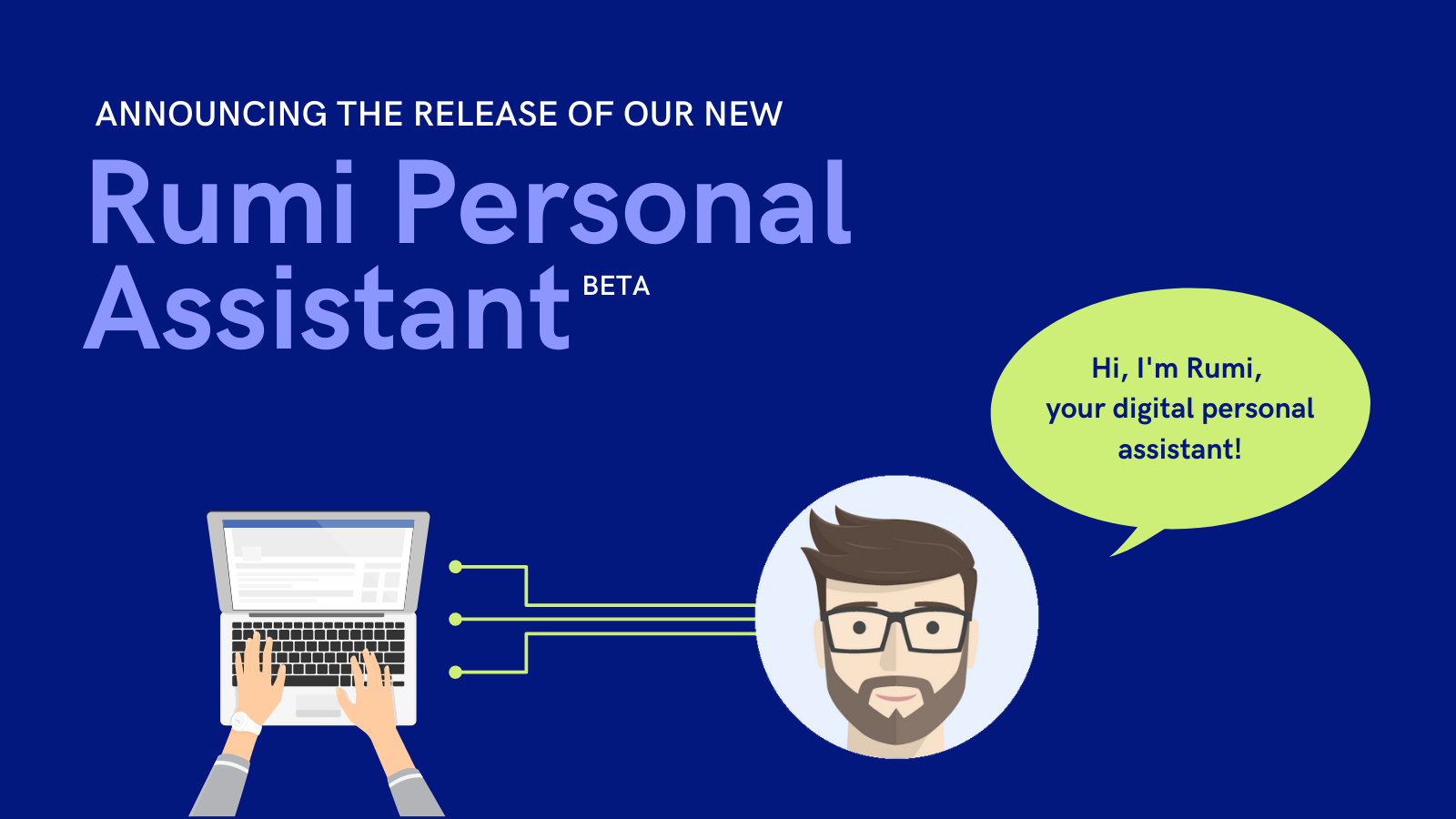 ANNOUNCING THE RELEASE OF OUR NEW

Rumi Personal Assistant BETA

Hi, I'm Rumi, your digital personal assistant!